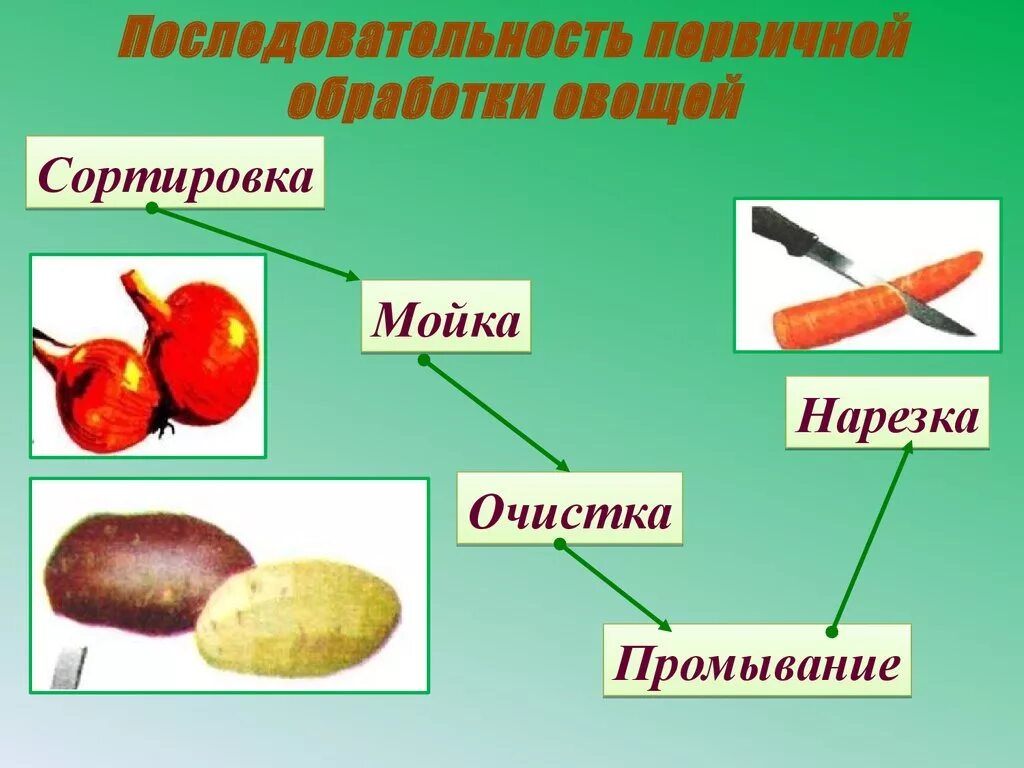 Последовательность первичной обработки овощей

Сортировка

Мойка

Очистка

Промывание

Нарезка